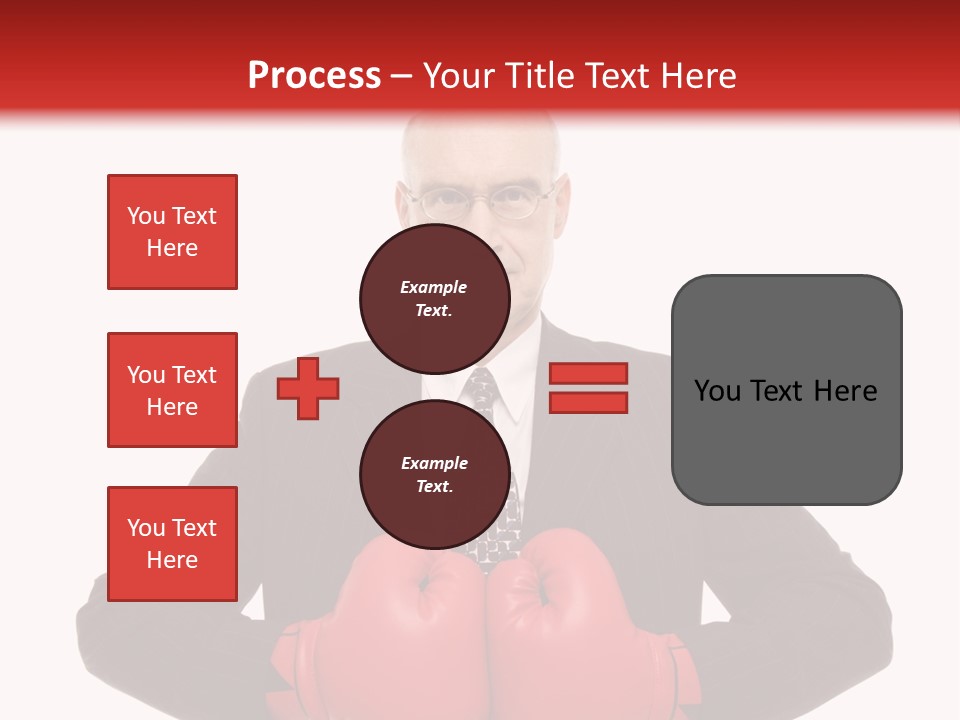 Process – Your Title Text Here

You Text Here

You Text Here

You Text Here

Example Text.

Example Text.

You Text Here